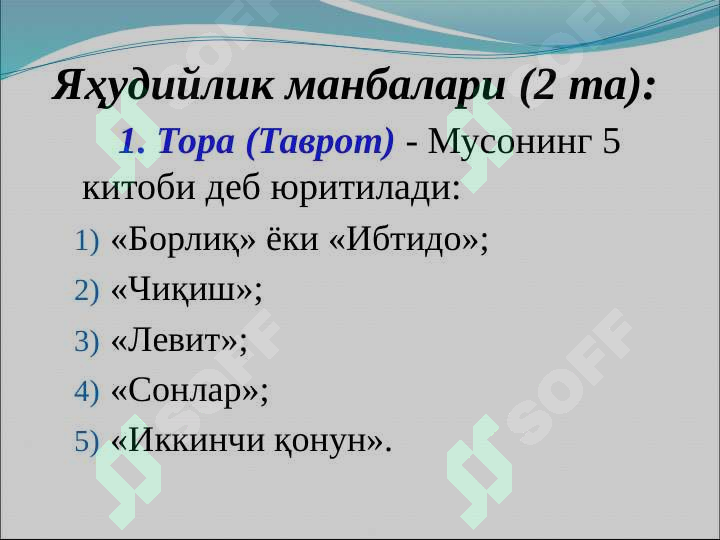 Яҳудийлик манбалари (2 та):

1. Тора (Таврот) - Мусонинг 5 китоби деб юритилади:

1) «Борлиқ» ёки «Ибтидо»;
2) «Чиқиш»;
3) «Левит»;
4) «Сонлар»;
5) «Иккинчи қонун».

SOFF SOFF SOFF SOFF